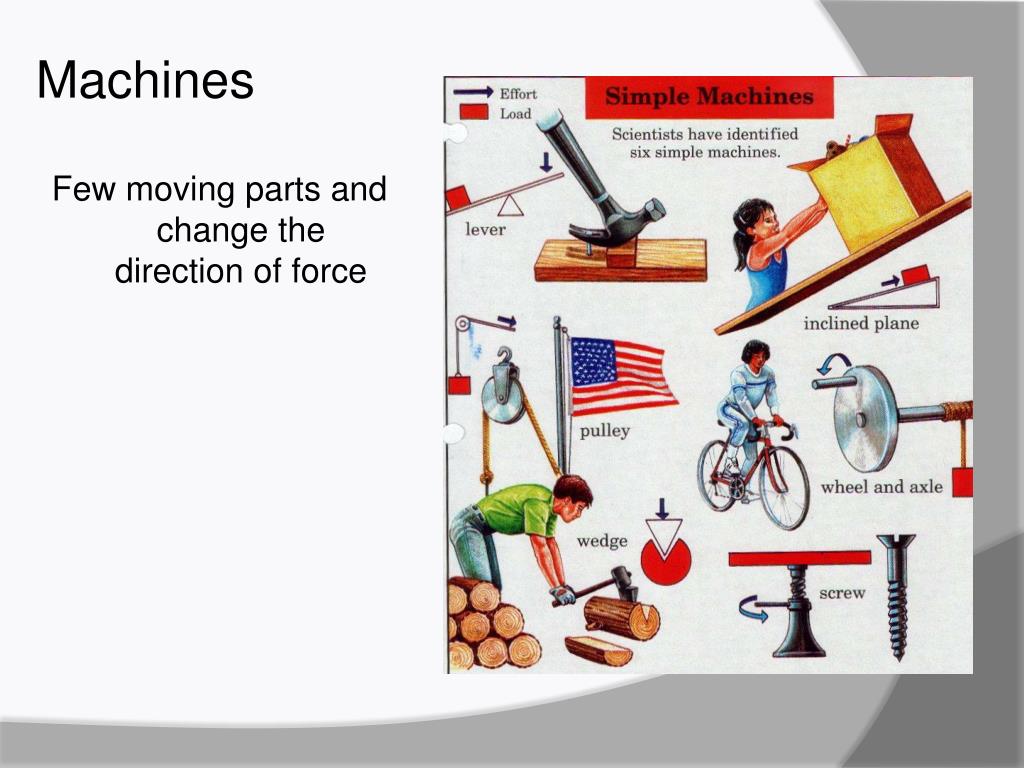 Machines

Few moving parts and change the direction of force

Effort
Load

Simple Machines

Scientists have identified six simple machines.

lever

inclined plane

pulley

wheel and axle

wedge

screw